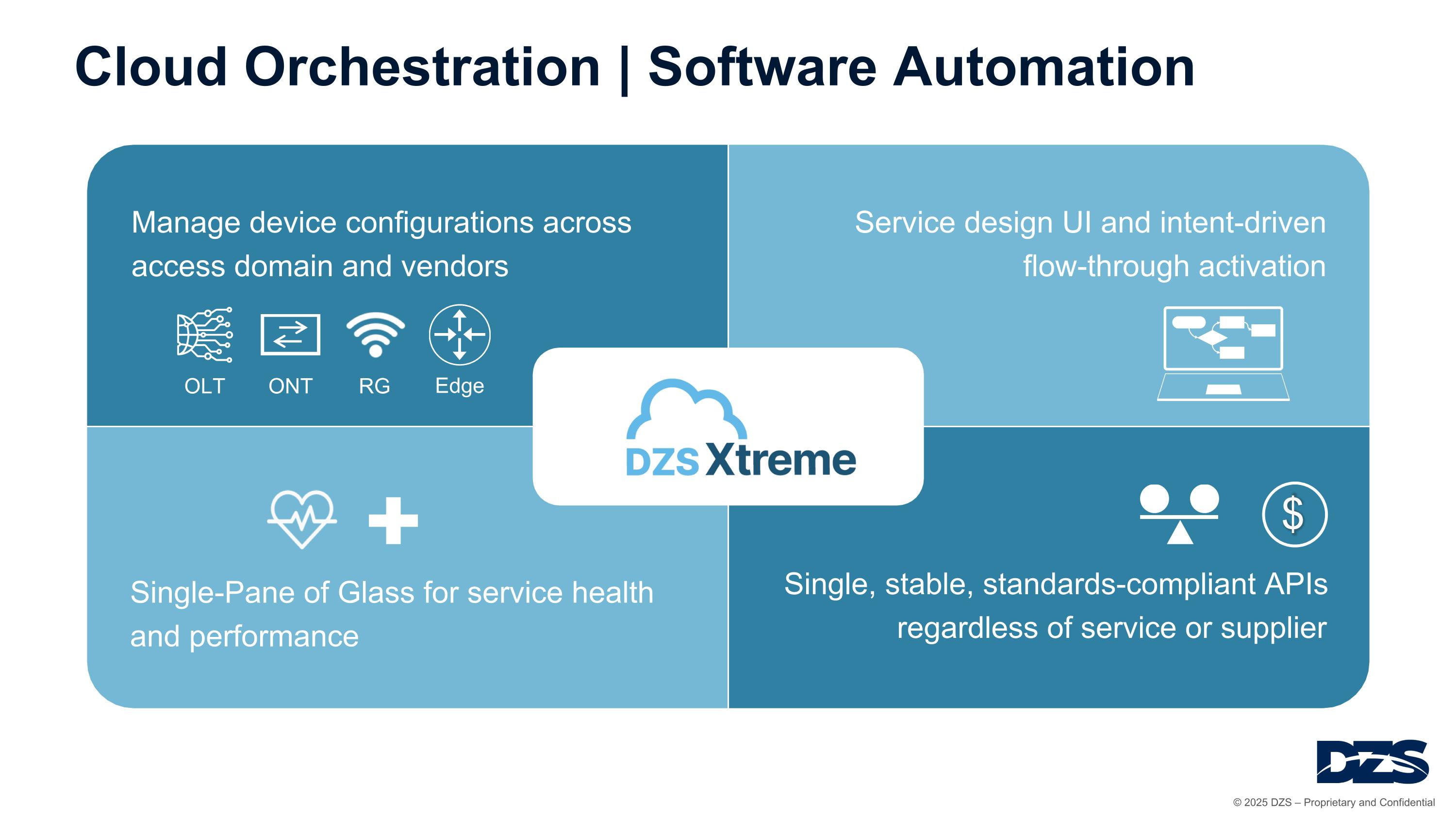 Cloud Orchestration | Software Automation

Manage device configurations across access domain and vendors

OLT ONT RG Edge

Service design UI and intent-driven flow-through activation

DZS Xtreme

Single-Pane of Glass for service health and performance

$

Single, stable, standards-compliant APIs regardless of service or supplier

DZS

© 2025 DZS – Proprietary and Confidential